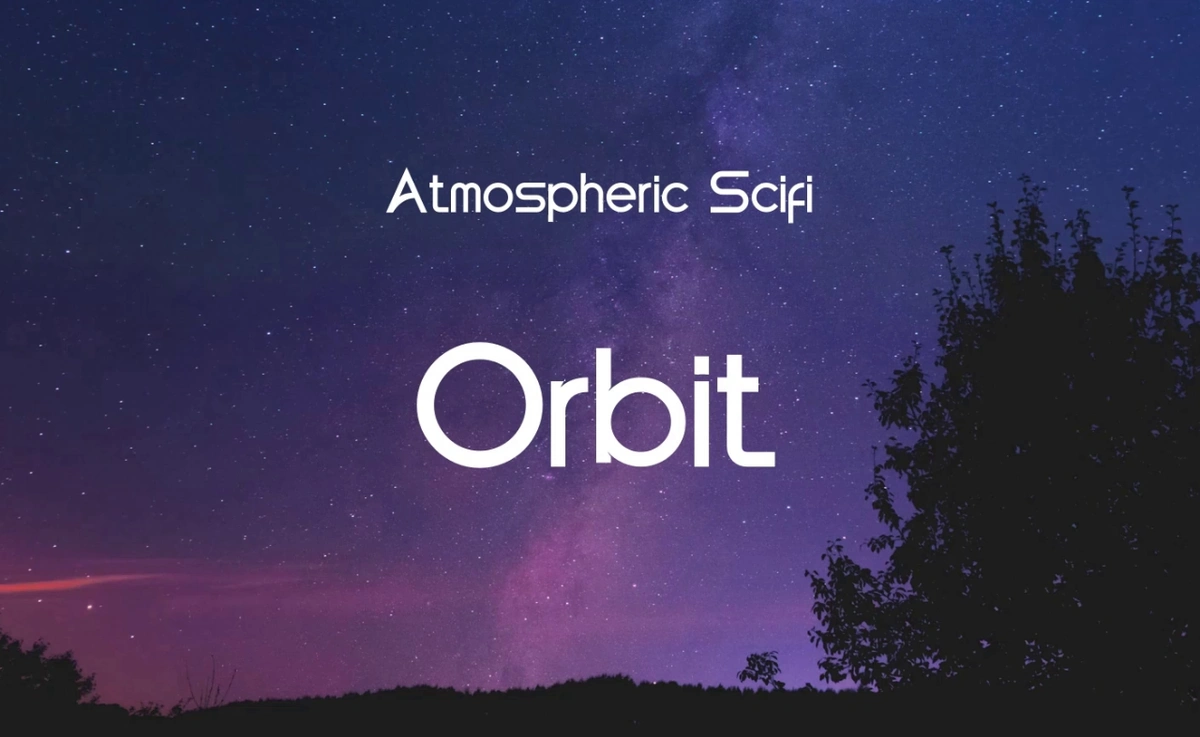 Atmospheric Scifi

Orbit